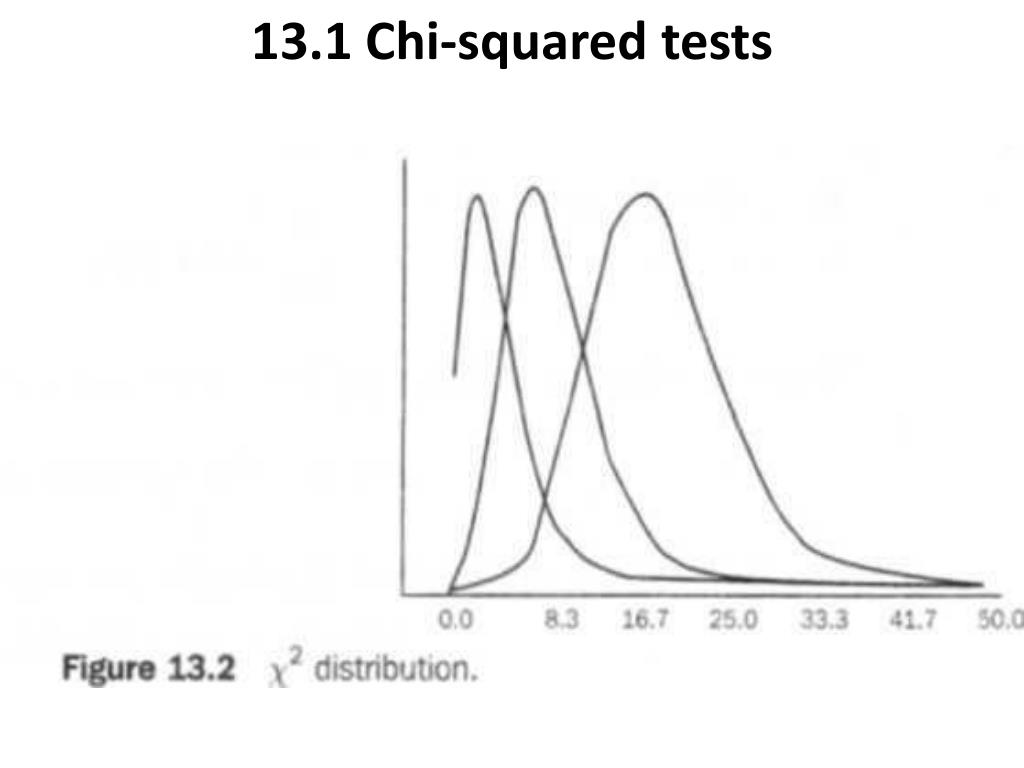 13.1 Chi-squared tests

0.0 8.3 16.7 25.0 33.3 41.7 50.0

Figure 13.2 $\chi^2$ distribution.